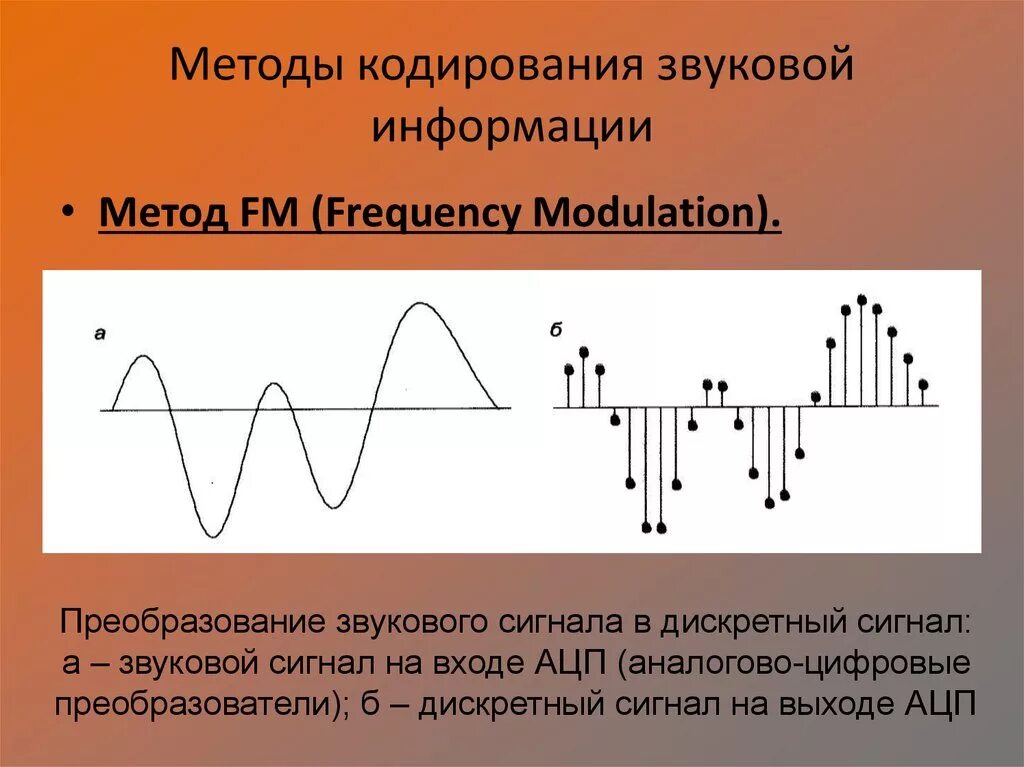 Методы кодирования звуковой информации

• Метод FM (Frequency Modulation).

а

б

Преобразование звукового сигнала в дискретный сигнал: а – звуковой сигнал на входе АЦП (аналогово-цифровые преобразователи); б – дискретный сигнал на выходе АЦП